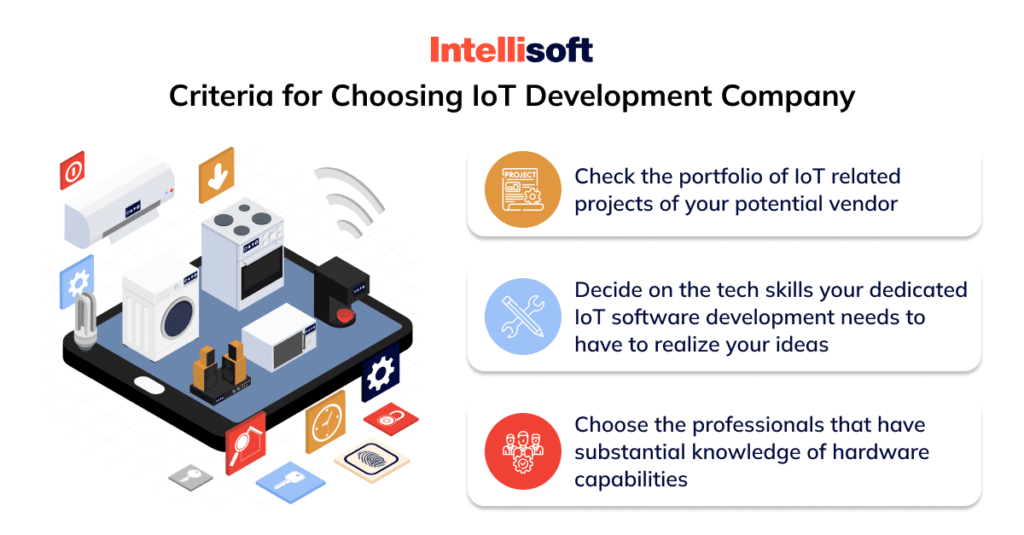 Intellisoft

Criteria for Choosing IoT Development Company

PROJECT

Check the portfolio of IoT related projects of your potential vendor

Decide on the tech skills your dedicated IoT software development needs to have to realize your ideas

Choose the professionals that have substantial knowledge of hardware capabilities